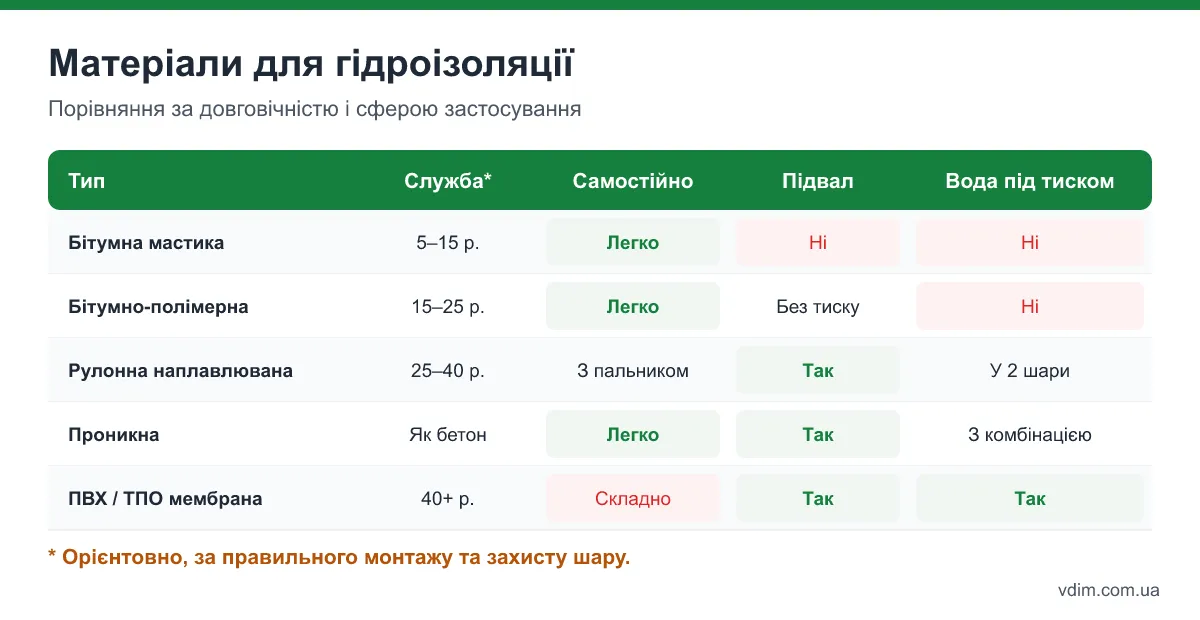 Матеріали для гідроізоляції

Порівняння за довговічністю і сферою застосування

| Тип | Служба* | Самостійно | Підвал | Вода під тиском |
|---|---|---|---|---|
| Бітумна мастика | 5–15 р. | Легко | Ні | Ні |
| Бітумно-полімерна | 15–25 р. | Легко | Без тиску | Ні |
| Рулонна наплавлювана | 25–40 р. | З пальником | Так | У 2 шари |
| Проникна | Як бетон | Легко | Так | З комбінацією |
| ПВХ / ТПО мембрана | 40+ р. | Складно | Так | Так |

* Орієнтовно, за правильного монтажу та захисту шару.

vdim.com.ua